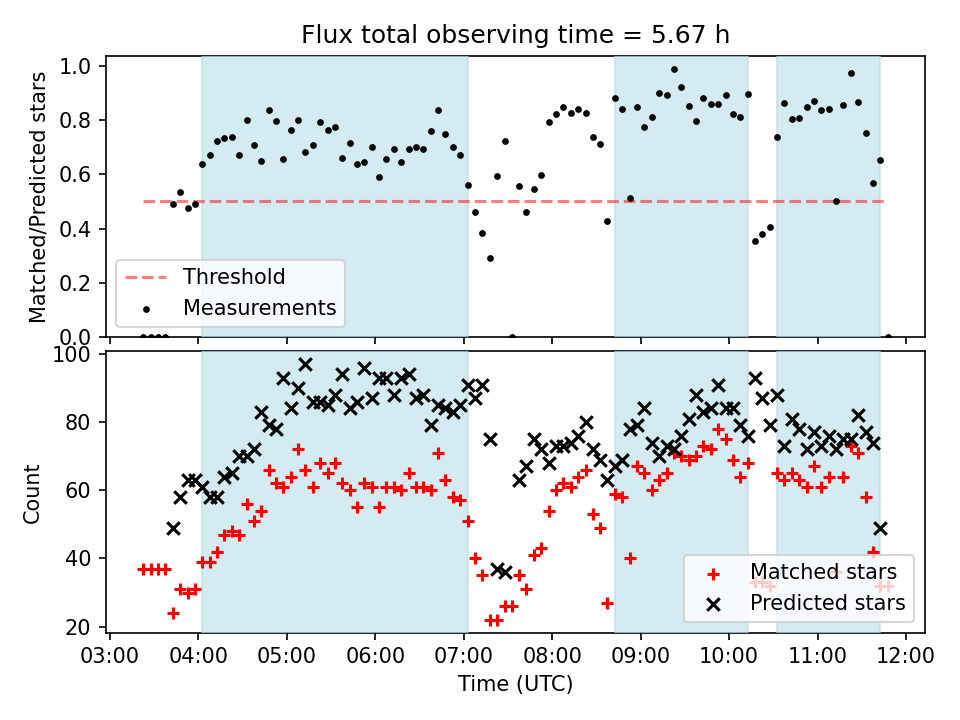 Flux total observing time = 5.67 h

Matched/Predicted stars

1.0
0.8
0.6
0.4
0.2
0.0

Threshold
Measurements

Count

100
80
60
40
20

Matched stars
Predicted stars

03:00 04:00 05:00 06:00 07:00 08:00 09:00 10:00 11:00 12:00

Time (UTC)